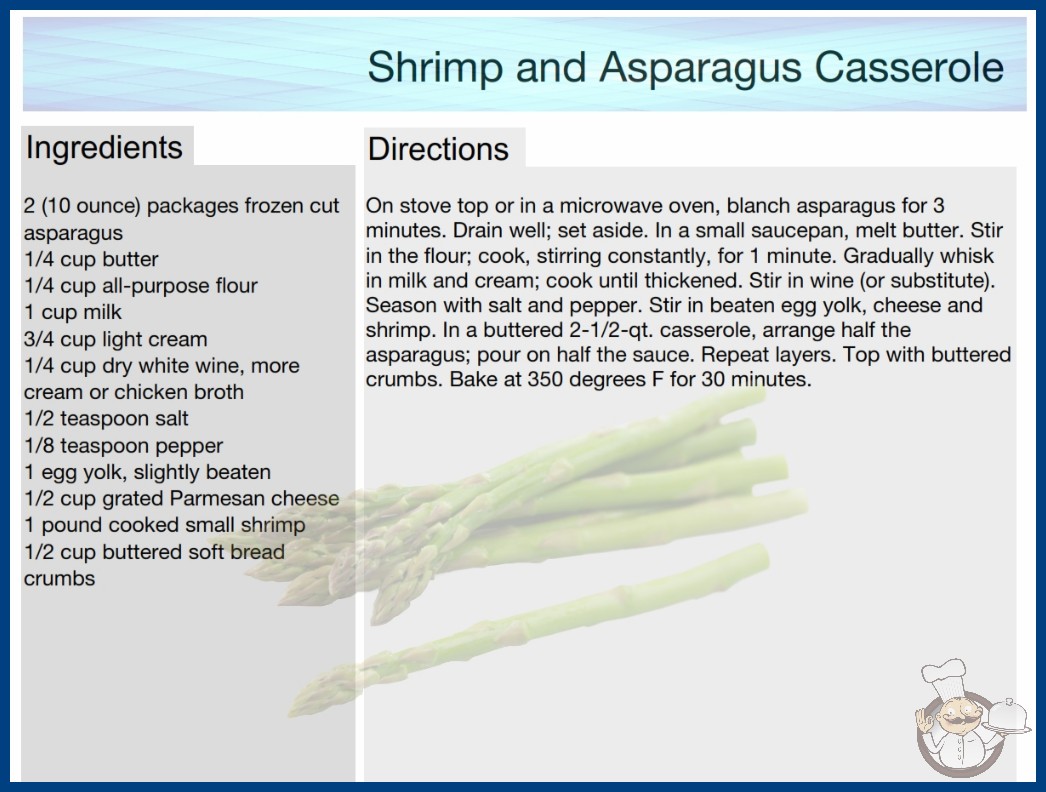 Shrimp and Asparagus Casserole

Ingredients

2 (10 ounce) packages frozen cut asparagus
1/4 cup butter
1/4 cup all-purpose flour
1 cup milk
3/4 cup light cream
1/4 cup dry white wine, more cream or chicken broth
1/2 teaspoon salt
1/8 teaspoon pepper
1 egg yolk, slightly beaten
1/2 cup grated Parmesan cheese
1 pound cooked small shrimp
1/2 cup buttered soft bread crumbs

Directions

On stove top or in a microwave oven, blanch asparagus for 3 minutes. Drain well; set aside. In a small saucepan, melt butter. Stir in the flour; cook, stirring constantly, for 1 minute. Gradually whisk in milk and cream; cook until thickened. Stir in wine (or substitute). Season with salt and pepper. Stir in beaten egg yolk, cheese and shrimp. In a buttered 2-1/2-qt. casserole, arrange half the asparagus; pour on half the sauce. Repeat layers. Top with buttered crumbs. Bake at 350 degrees F for 30 minutes.